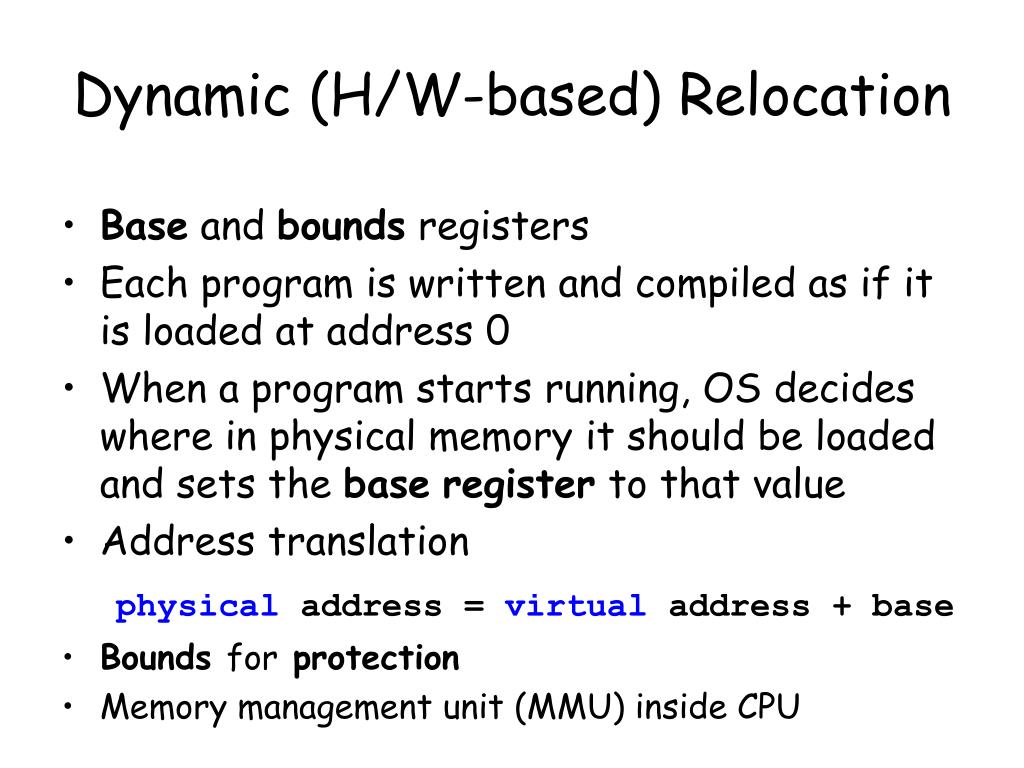 Dynamic (H/W-based) Relocation

• Base and bounds registers
• Each program is written and compiled as if it is loaded at address 0
• When a program starts running, OS decides where in physical memory it should be loaded and sets the base register to that value
• Address translation

physical address = virtual address + base

• Bounds for protection
• Memory management unit (MMU) inside CPU